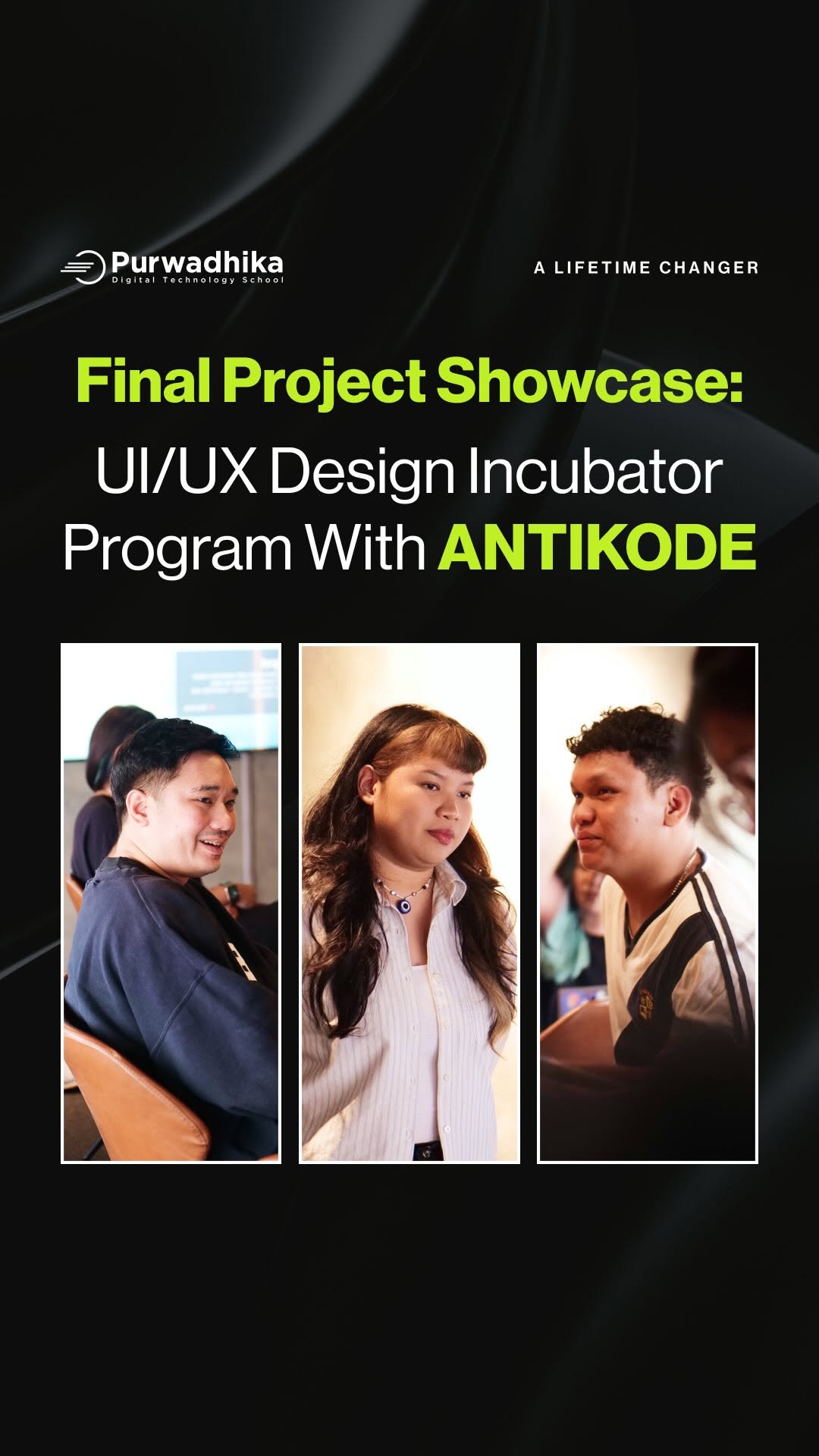 Purwadhika
Digital Technology School

A LIFETIME CHANGER

Final Project Showcase:
UI/UX Design Incubator Program With ANTIKODE